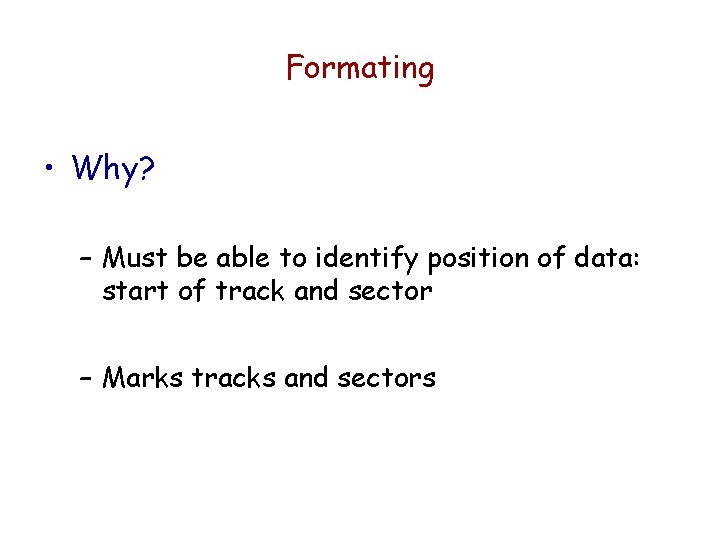 Formating

• Why?

– Must be able to identify position of data: start of track and sector

– Marks tracks and sectors